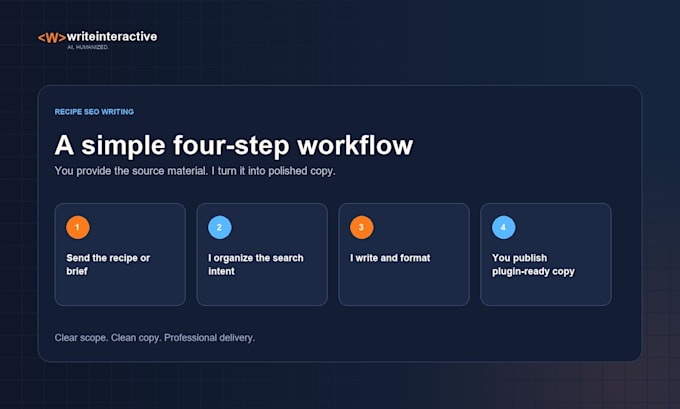 <W>writeinteractive
AI, HUMANIZED.

RECIPE SEO WRITING

A simple four-step workflow

You provide the source material. I turn it into polished copy.

1
Send the recipe or brief

2
I organize the search intent

3
I write and format

4
You publish plugin-ready copy

Clear scope. Clean copy. Professional delivery.